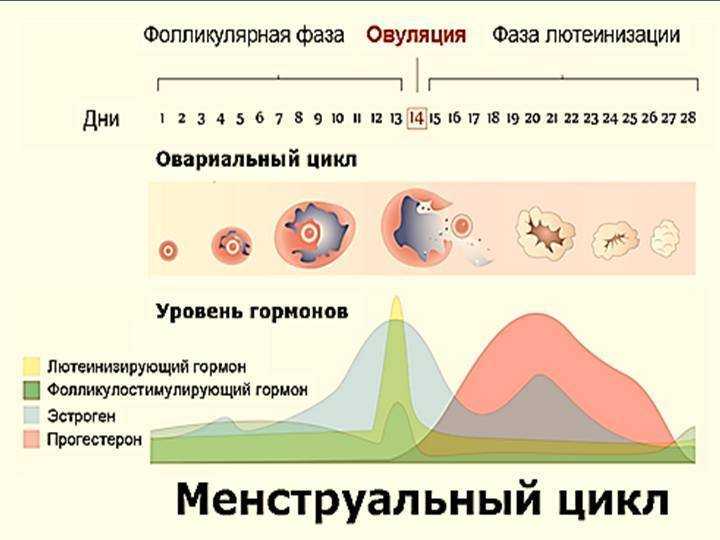 Фолликулярная фаза Овуляция Фаза лютеинизации

Дни 1 2 3 4 5 6 7 8 9 10 11 12 13 14 15 16 17 18 19 20 21 22 23 24 25 26 27 28

Овариальный цикл

Уровень гормонов

Лютеинизирующий гормон
Фолликулостимулирующий гормон
Эстроген
Прогестерон

Менструальный цикл